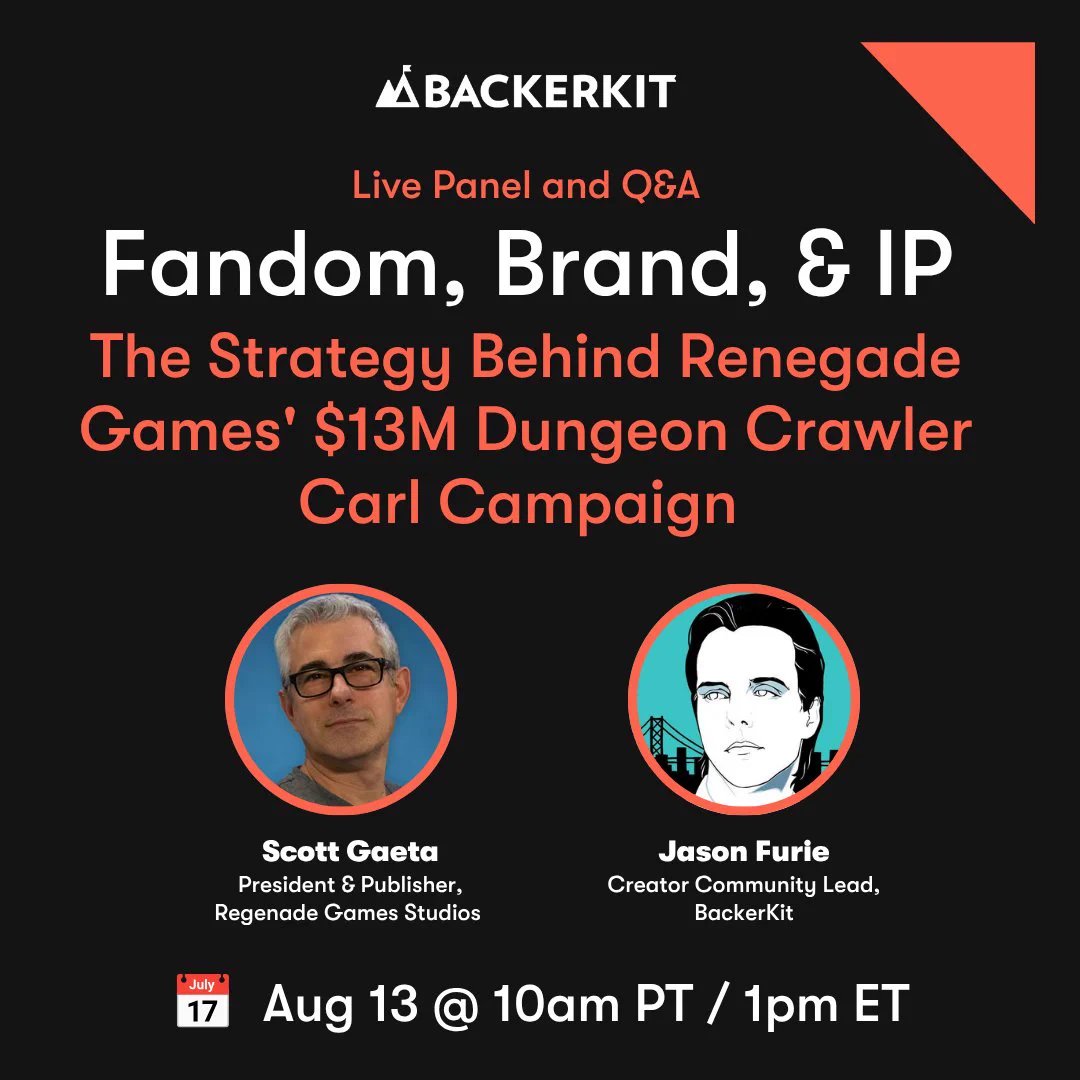 BACKERKIT

Live Panel and Q&A

Fandom, Brand, & IP

The Strategy Behind Renegade Games' $13M Dungeon Crawler Carl Campaign

Scott Gaeta
President & Publisher, Regenade Games Studios

Jason Furie
Creator Community Lead, BackerKit

July
17
Aug 13 @ 10am PT / 1pm ET